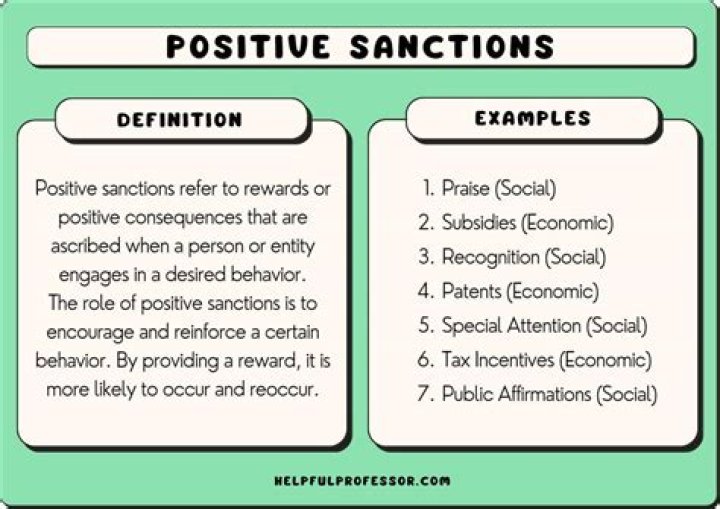 POSITIVE SANCTIONS

DEFINITION

Positive sanctions refer to rewards or positive consequences that are ascribed when a person or entity engages in a desired behavior. The role of positive sanctions is to encourage and reinforce a certain behavior. By providing a reward, it is more likely to occur and reoccur.

EXAMPLES

1. Praise (Social)
2. Subsidies (Economic)
3. Recognition (Social)
4. Patents (Economic)
5. Special Attention (Social)
6. Tax Incentives (Economic)
7. Public Affirmations (Social)

HELPFULPROFESSOR.COM